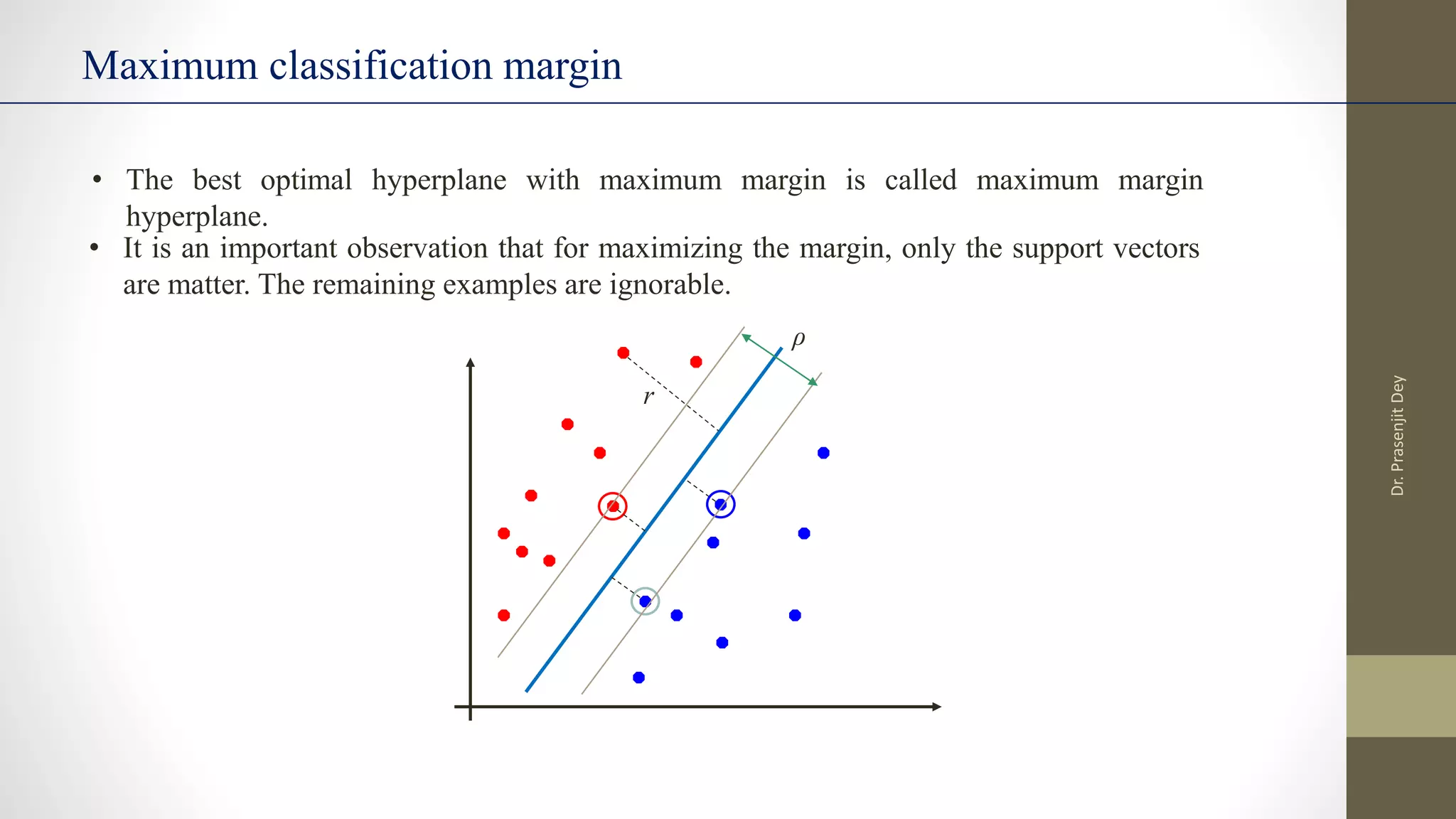 Maximum classification margin

• The best optimal hyperplane with maximum margin is called maximum margin hyperplane.
• It is an important observation that for maximizing the margin, only the support vectors are matter. The remaining examples are ignorable.

$\rho$

$r$

Dr. Prasenjit Dey